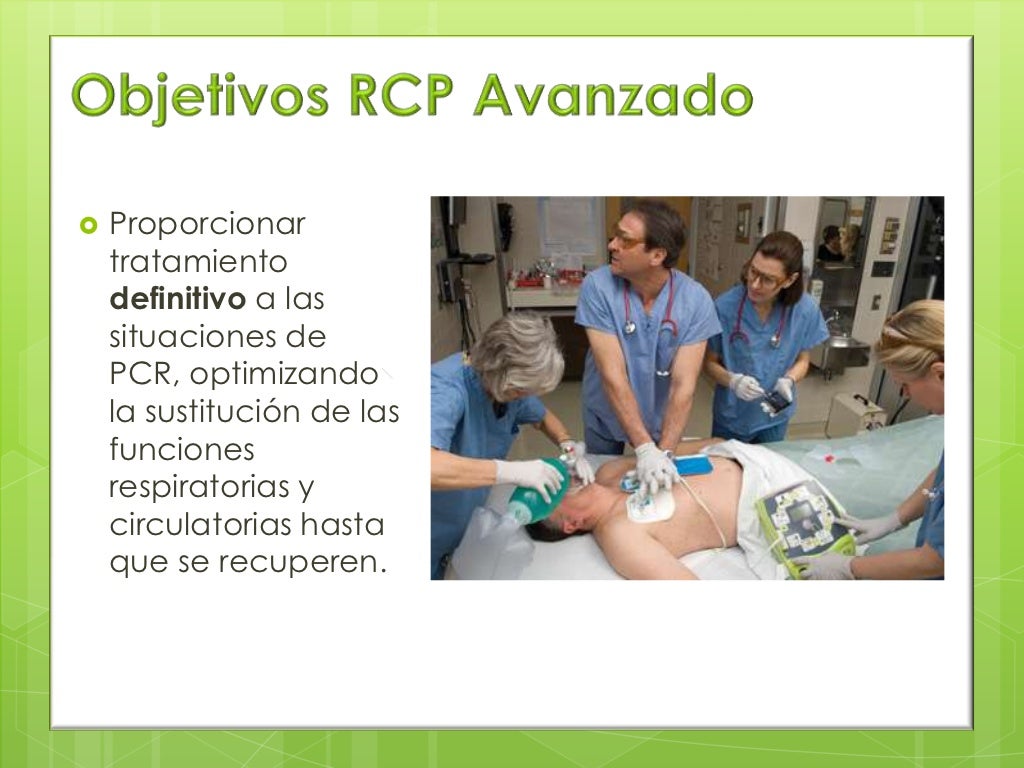 Objetivos RCP Avanzado

Proporcionar tratamiento **definitivo** a las situaciones de PCR, optimizando la sustitución de las funciones respiratorias y circulatorias hasta que se recuperen.